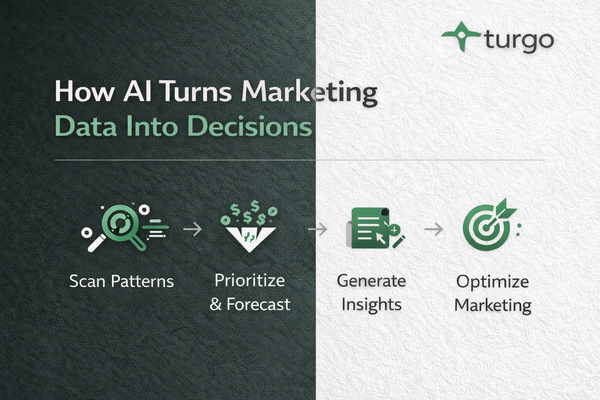 turgo

How AI Turns Marketing Data Into Decisions

Scan Patterns → Prioritize & Forecast → Generate Insights → Optimize Marketing